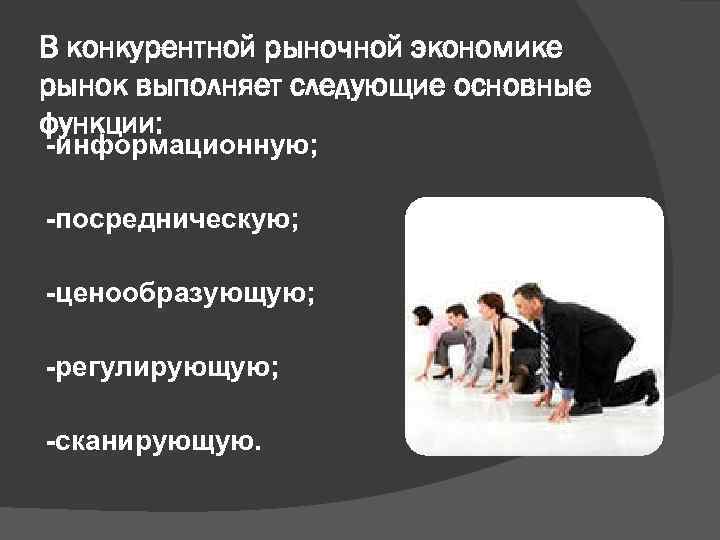 В конкурентной рыночной экономике рынок выполняет следующие основные функции:

-информационную;

-посредническую;

-ценообразующую;

-регулирующую;

-сканирующую.